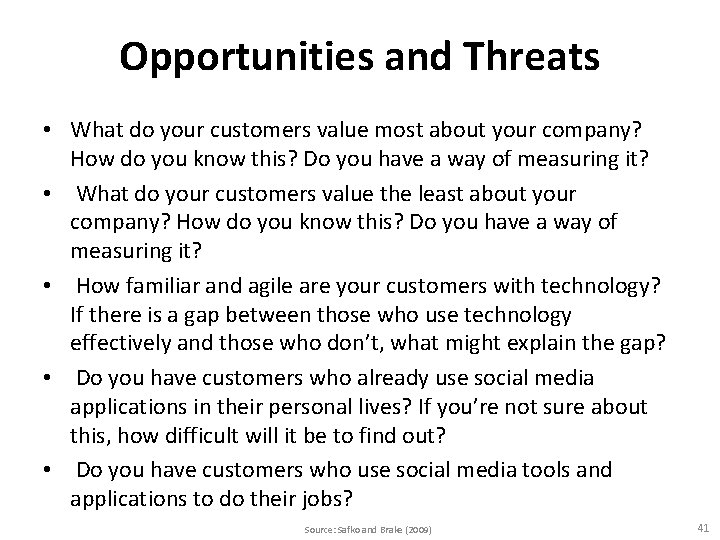 Opportunities and Threats

• What do your customers value most about your company? How do you know this? Do you have a way of measuring it?

• What do your customers value the least about your company? How do you know this? Do you have a way of measuring it?

• How familiar and agile are your customers with technology? If there is a gap between those who use technology effectively and those who don't, what might explain the gap?

• Do you have customers who already use social media applications in their personal lives? If you're not sure about this, how difficult will it be to find out?

• Do you have customers who use social media tools and applications to do their jobs?

Source: Safko and Brake (2009)

41